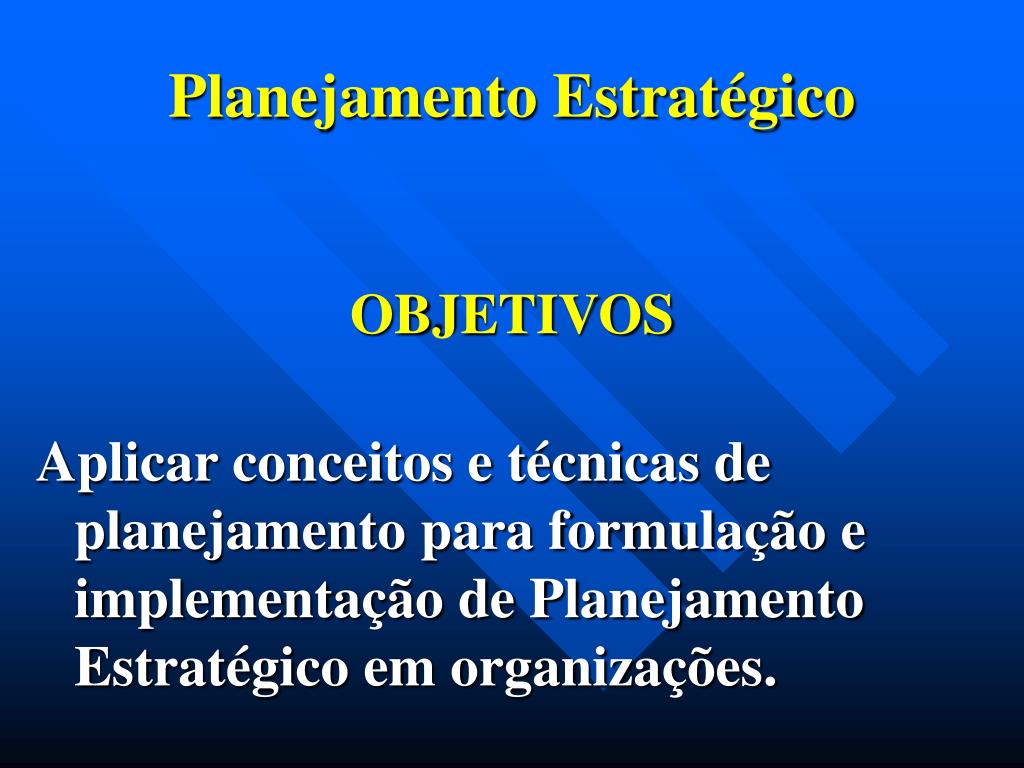 Planejamento Estratégico

OBJETIVOS

Aplicar conceitos e técnicas de planejamento para formulação e implementação de Planejamento Estratégico em organizações.